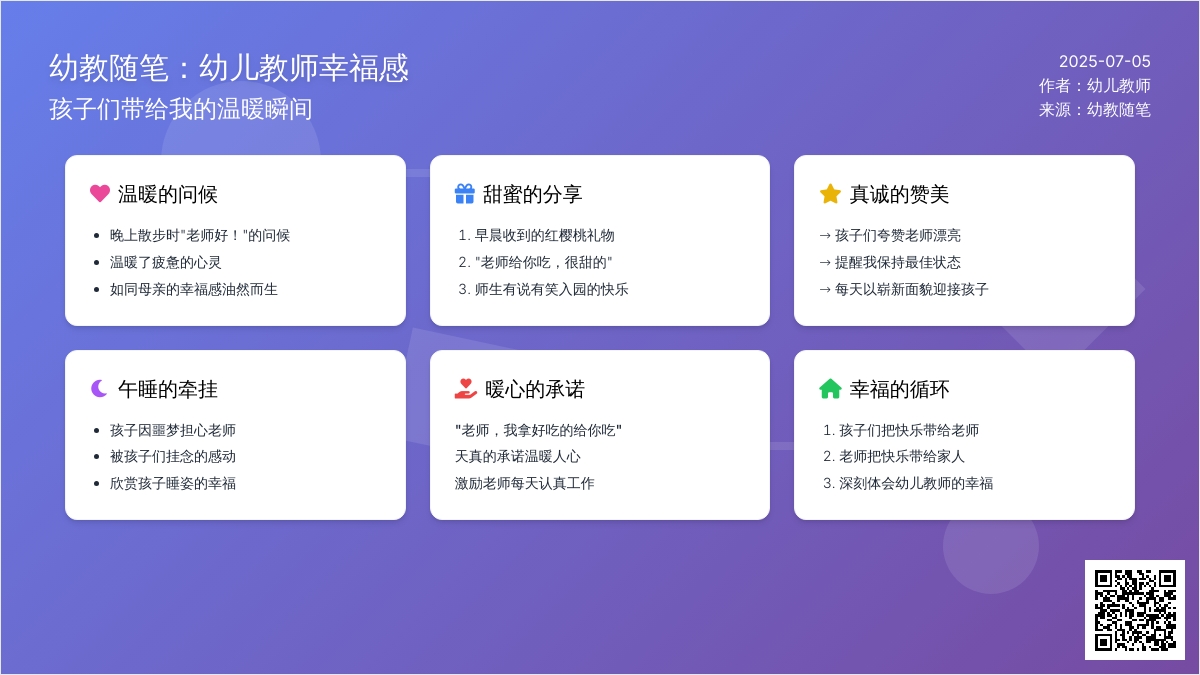 幼教随笔：幼儿教师幸福感
孩子们带给我的温暖瞬间

2025-07-05
作者：幼儿教师
来源：幼教随笔

温暖的问候
• 晚上散步时"老师好！"的问候
• 温暖了疲惫的心灵
• 如同母亲的幸福感油然而生

甜蜜的分享
1. 早晨收到的红樱桃礼物
2. "老师给你吃，很甜的"
3. 师生有说有笑入园的快乐

真诚的赞美
→ 孩子们夸赞老师漂亮
→ 提醒我保持最佳状态
→ 每天以崭新面貌迎接孩子

午睡的牵挂
• 孩子因噩梦担心老师
• 被孩子们挂念的感动
• 欣赏孩子睡姿的幸福

暖心的承诺
"老师，我拿好吃的给你吃"
天真的承诺温暖人心
激励老师每天认真工作

幸福的循环
1. 孩子们把快乐带给老师
2. 老师把快乐带给家人
3. 深刻体会幼儿教师的幸福